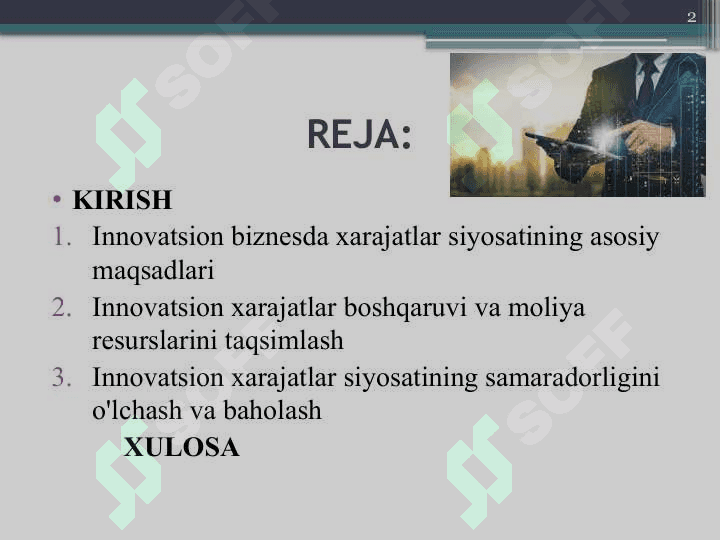 2

SOFF

REJA:

• KIRISH
1. Innovatsion biznesda xarajatlar siyosatining asosiy maqsadlari
2. Innovatsion xarajatlar boshqaruvi va moliya resurslarini taqsimlash
3. Innovatsion xarajatlar siyosatining samaradorligini o'lchash va baholash

XULOSA